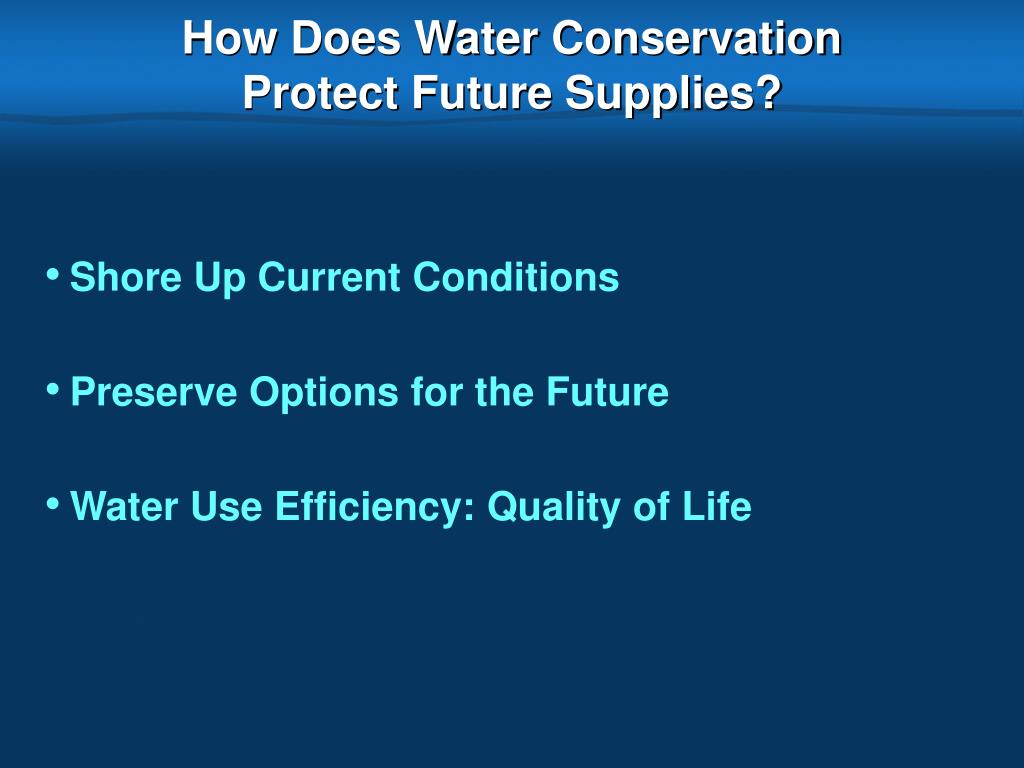 How Does Water Conservation Protect Future Supplies?

• Shore Up Current Conditions

• Preserve Options for the Future

• Water Use Efficiency: Quality of Life